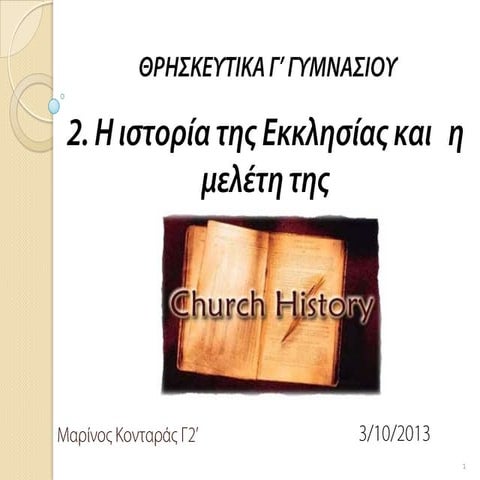 ΘΡΗΣΚΕΥΤΙΚΑ Γ' ΓΥΜΝΑΣΙΟΥ

2. Η ιστορία της Εκκλησίας και η μελέτη της

Church History

Μαρίνος Κονταράς Γ2'

3/10/2013

1